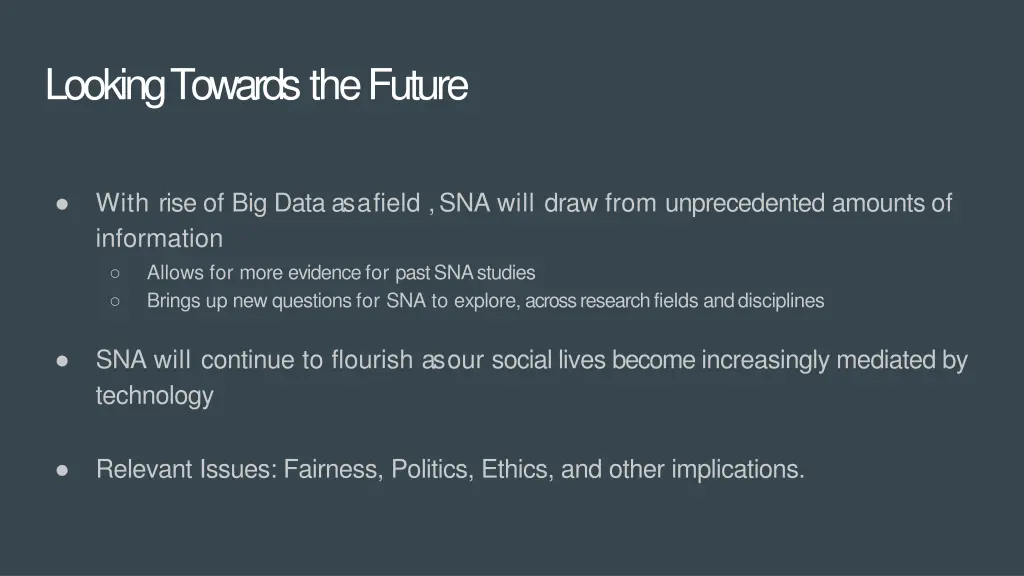 Looking Towards the Future

● With rise of Big Data as a field , SNA will draw from unprecedented amounts of information
○ Allows for more evidence for past SNA studies
○ Brings up new questions for SNA to explore, across research fields and disciplines

● SNA will continue to flourish as our social lives become increasingly mediated by technology

● Relevant Issues: Fairness, Politics, Ethics, and other implications.